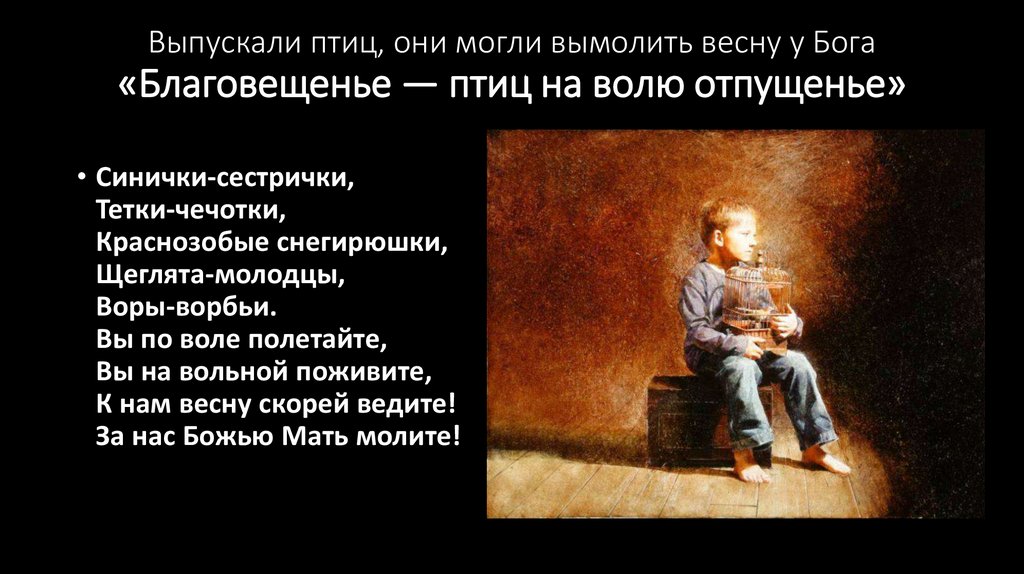 Выпускали птиц, они могли вымолить весну у Бога
«Благовещенье — птиц на волю отпущенье»

• Синички-сестрички,
Тетки-чечотки,
Краснозобые снегирюшки,
Щеглята-молодцы,
Воры-ворбьи.
Вы по воле полетайте,
Вы на вольной поживите,
К нам весну скорей ведите!
За нас Божью Мать молите!